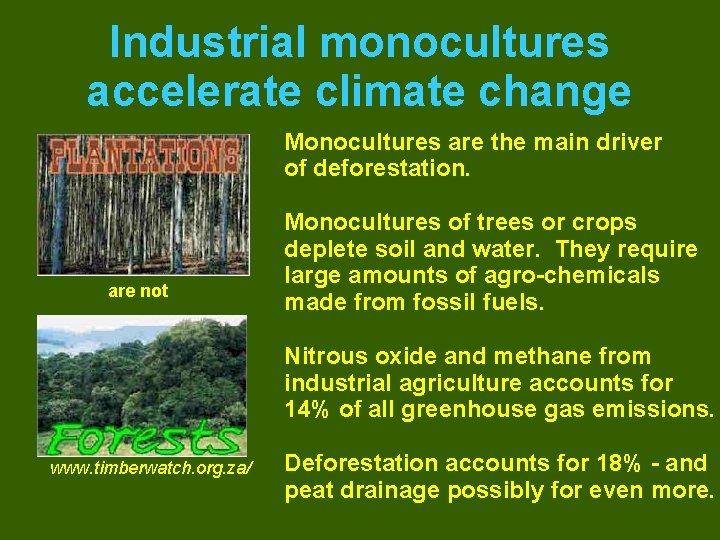 Industrial monocultures accelerate climate change

PLANTATIONS

are not

Forests

www.timberwatch.org.za/

Monocultures are the main driver of deforestation.

Monocultures of trees or crops deplete soil and water. They require large amounts of agro-chemicals made from fossil fuels.

Nitrous oxide and methane from industrial agriculture accounts for 14% of all greenhouse gas emissions.

Deforestation accounts for 18% - and peat drainage possibly for even more.